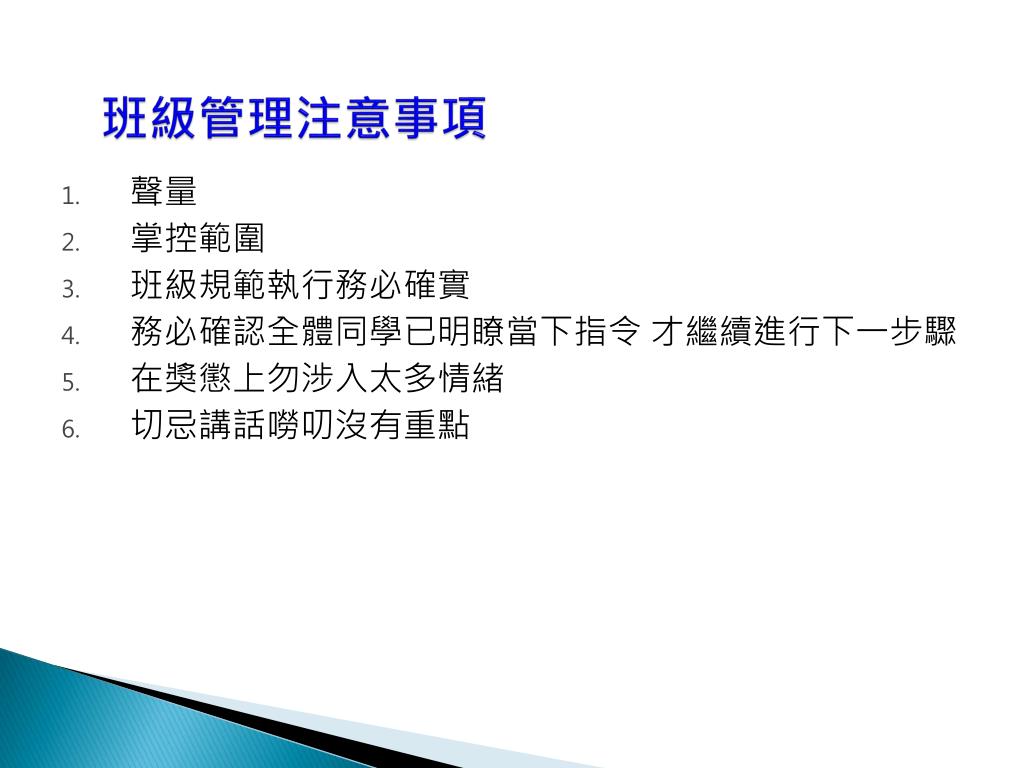 班級管理注意事項

1. 聲量
2. 掌控範圍
3. 班級規範執行務必確實
4. 務必確認全體同學已明瞭當下指令 才繼續進行下一步驟
5. 在獎懲上勿涉入太多情緒
6. 切忌講話嘮叨沒有重點